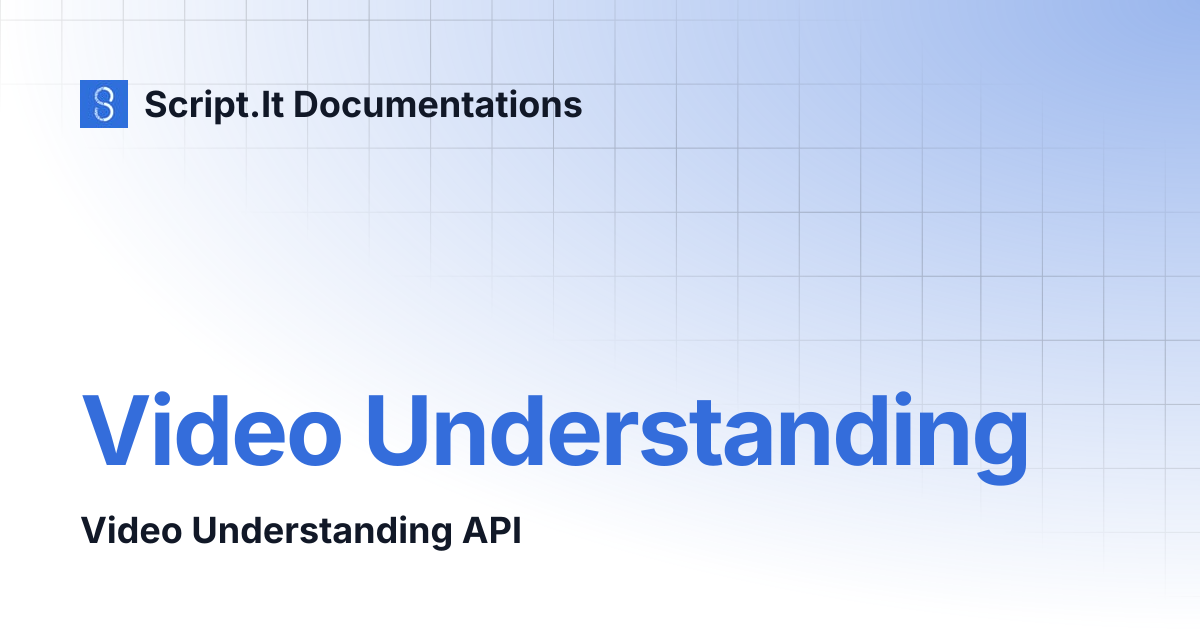 Script.It Documentations

Video Understanding

Video Understanding API